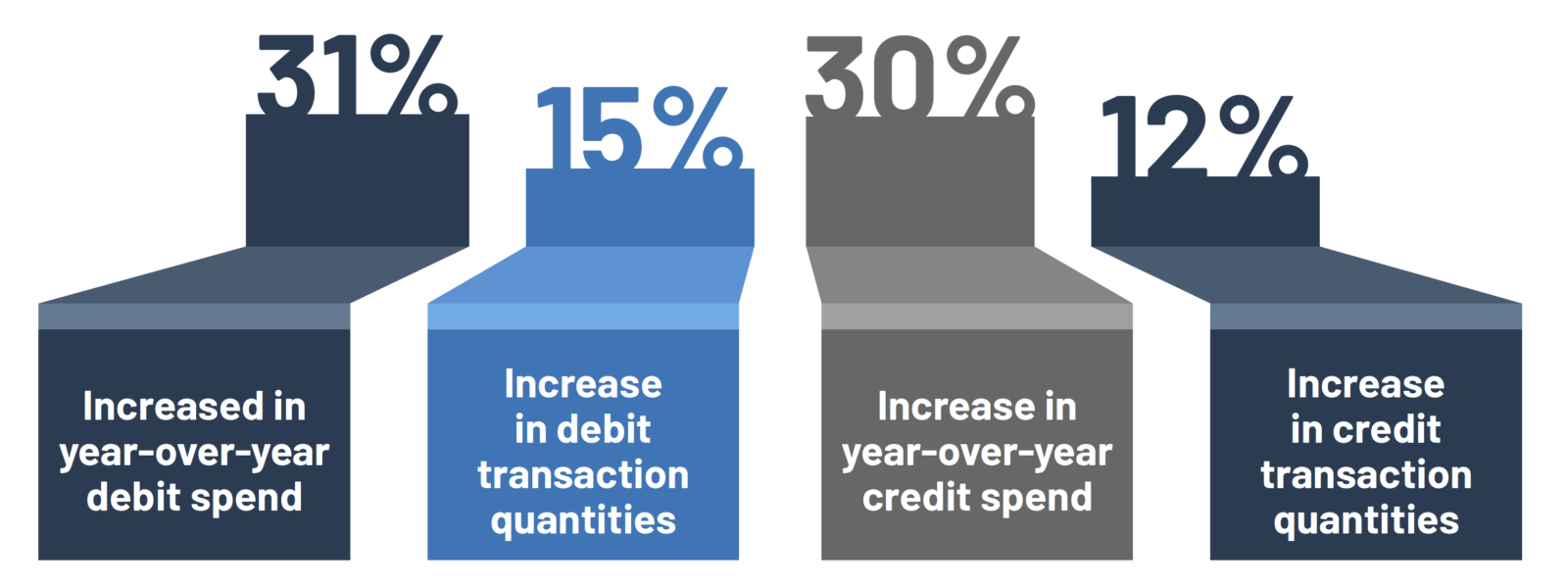 31%

Increased in year-over-year debit spend

15%

Increase in debit transaction quantities

30%

Increase in year-over-year credit spend

12%

Increase in credit transaction quantities